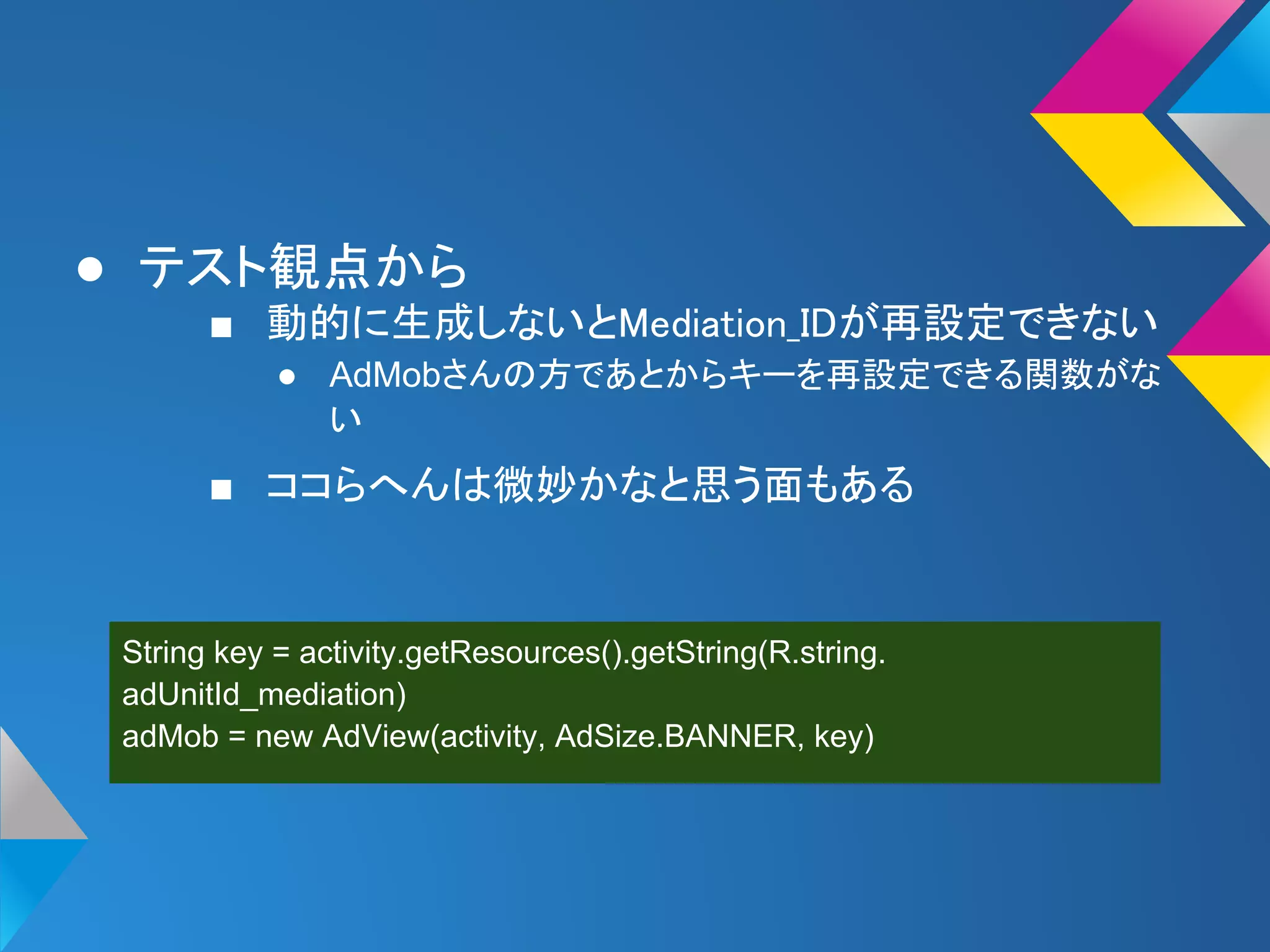 ● テスト観点から

■ 動的に生成しないとMediation_IDが再設定できない

● AdMobさんの方であとからキーを再設定できる関数がない

■ ココらへんは微妙かなと思う面もある

String key = activity.getResources().getString(R.string.adUnitId_mediation)
adMob = new AdView(activity, AdSize.BANNER, key)